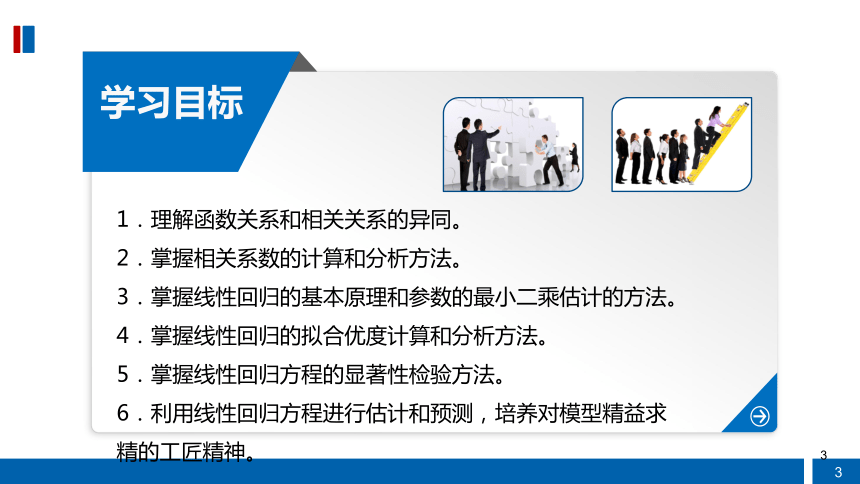 学习目标

1．理解函数关系和相关关系的异同。

2．掌握相关系数的计算和分析方法。

3．掌握线性回归的基本原理和参数的最小二乘估计的方法。

4．掌握线性回归的拟合优度计算和分析方法。

5．掌握线性回归方程的显著性检验方法。

6．利用线性回归方程进行估计和预测，培养对模型精益求精的工匠精神。

3

3